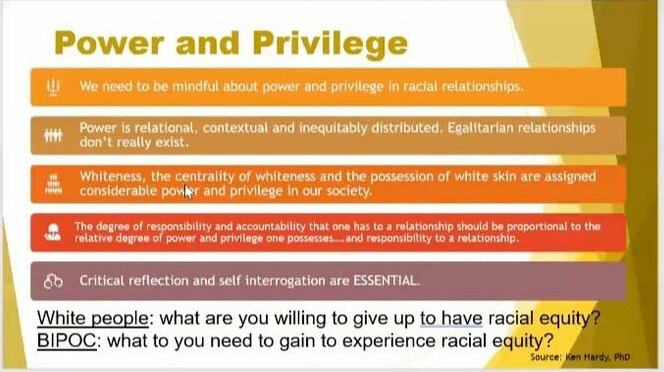 Power and Privilege

We need to be mindful about power and privilege in racial relationships.

Power is relational, contextual and inequitably distributed. Egalitarian relationships don't really exist.

Whiteness, the centrality of whiteness and the possession of white skin are assigned considerable power and privilege in our society.

The degree of responsibility and accountability that one has to a relationship should be proportional to the relative degree of power and privilege one possesses....and responsibility to a relationship.

Critical reflection and self interrogation are ESSENTIAL.

White people: what are you willing to give up to have racial equity?
BIPOC: what to you need to gain to experience racial equity?

Source: Ken Hardy, PhD